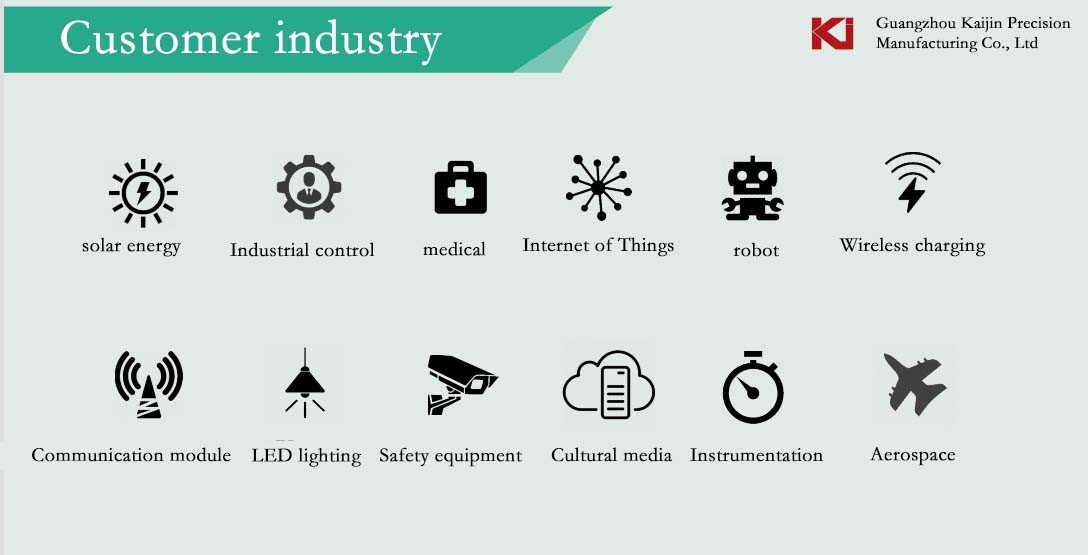 Customer industry

KI Guangzhou Kaijin Precision Manufacturing Co., Ltd

solar energy

Industrial control

medical

Internet of Things

robot

Wireless charging

Communication module

LED lighting

Safety equipment

Cultural media

Instrumentation

Aerospace